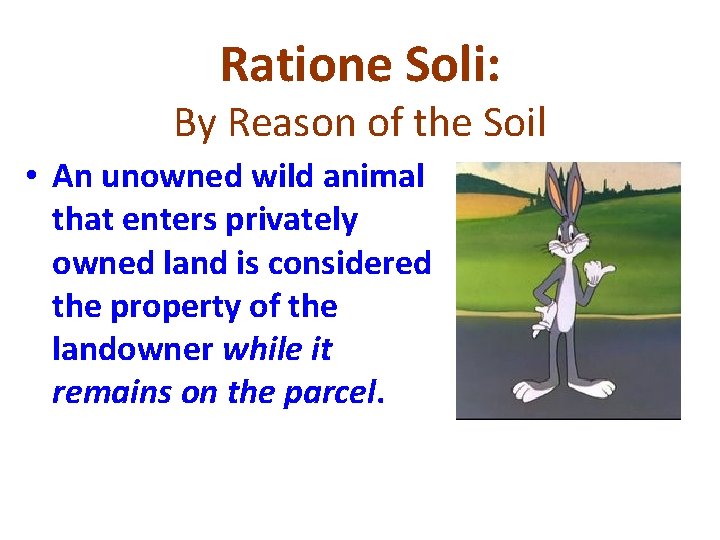 Ratione Soli:
By Reason of the Soil

• An unowned wild animal that enters privately owned land is considered the property of the landowner while it remains on the parcel.